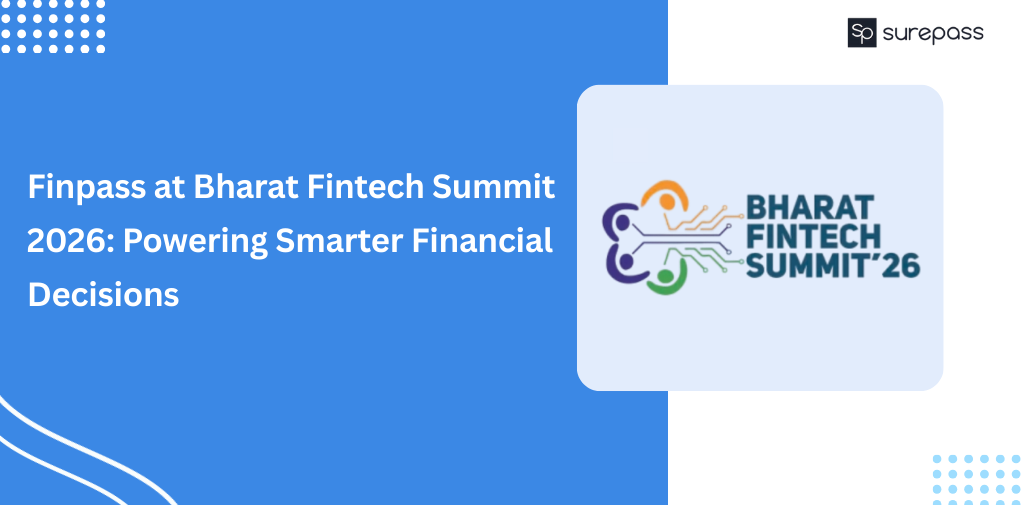 Sp surepass

Finpass at Bharat Fintech Summit 2026: Powering Smarter Financial Decisions

BHARAT FINTECH SUMMIT'26